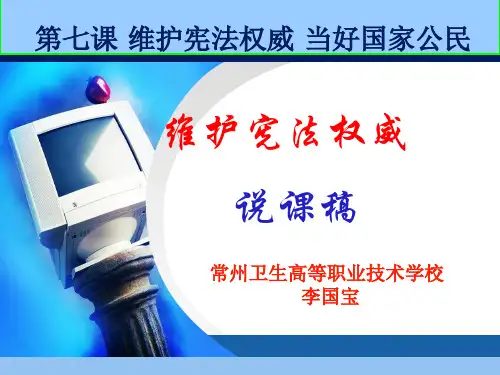 第七课 维护宪法权威 当好国家公民

维护宪法权威

说课稿

常州卫生高等职业技术学校
李国宝